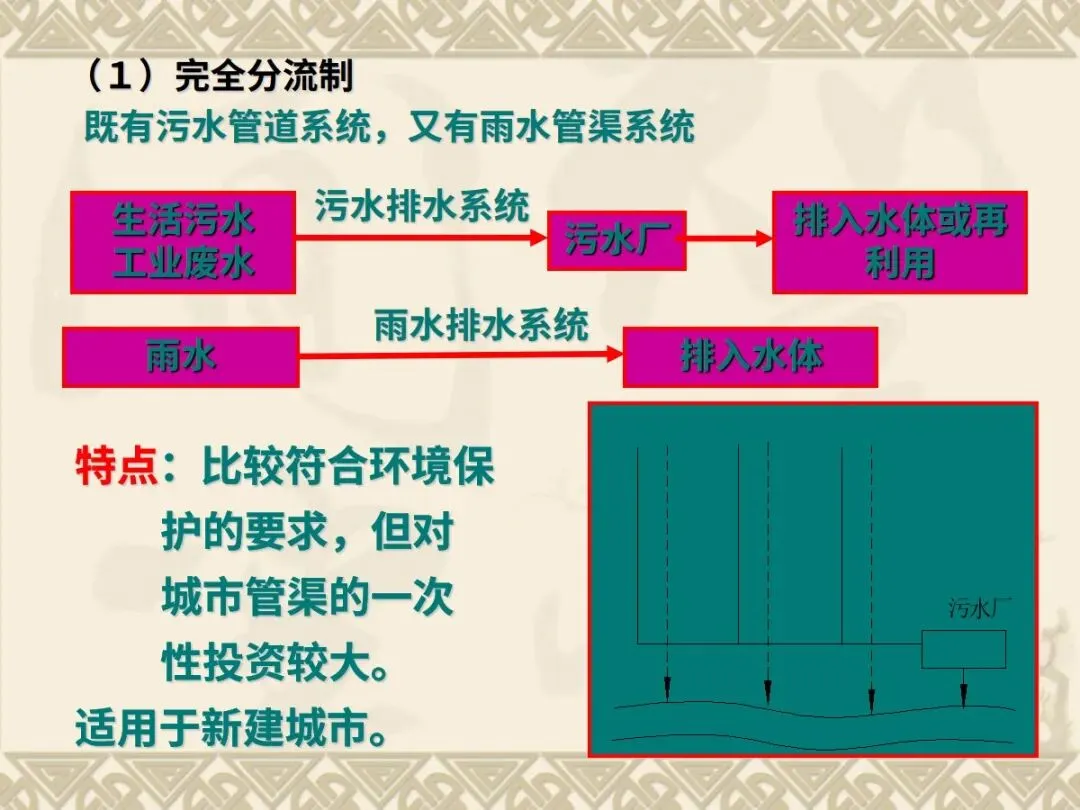 （1）完全分流制

既有污水管道系统，又有雨水管渠系统

生活污水
工业废水

污水排水系统

污水厂

排入水体或再利用

雨水

雨水排水系统

排入水体

特点：比较符合环境保护的要求，但对城市管渠的一次性投资较大。

适用于新建城市。

污水厂